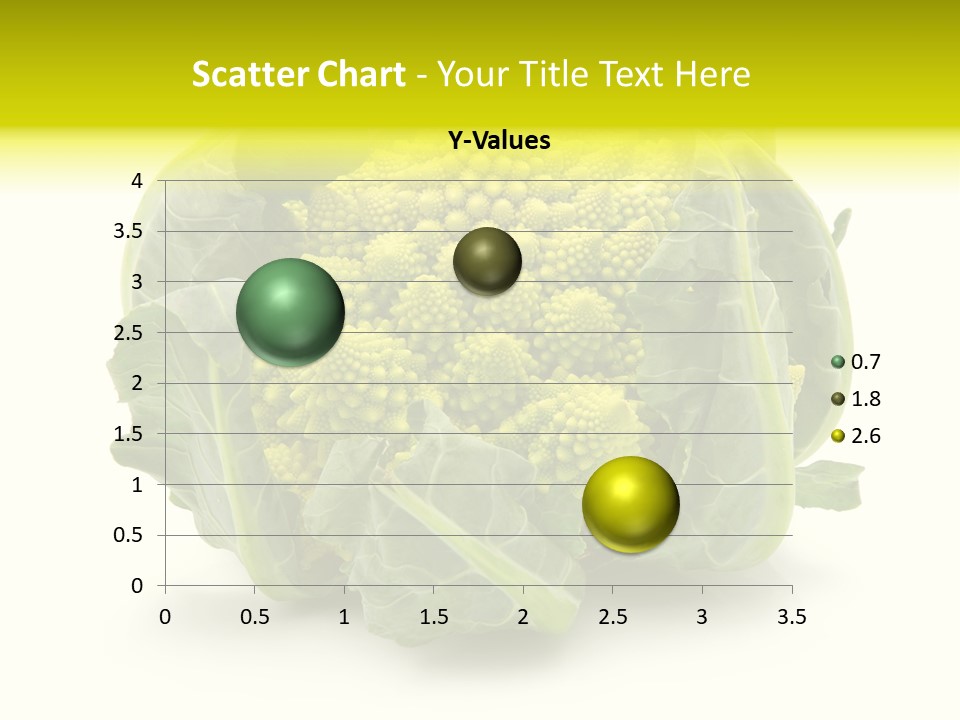 Scatter Chart - Your Title Text Here

Y-Values

4
3.5
3
2.5
2
1.5
1
0.5
0

0 0.5 1 1.5 2 2.5 3 3.5

0.7
1.8
2.6